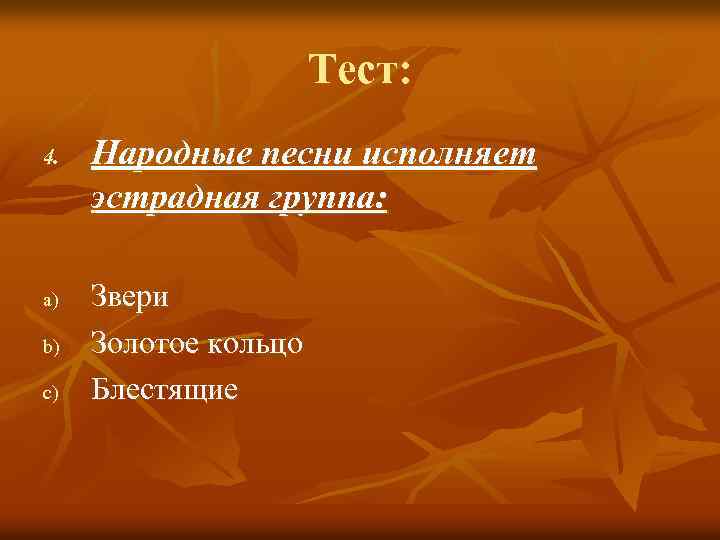 Тест:

4. Народные песни исполняет эстрадная группа:

a) Звери
b) Золотое кольцо
c) Блестящие